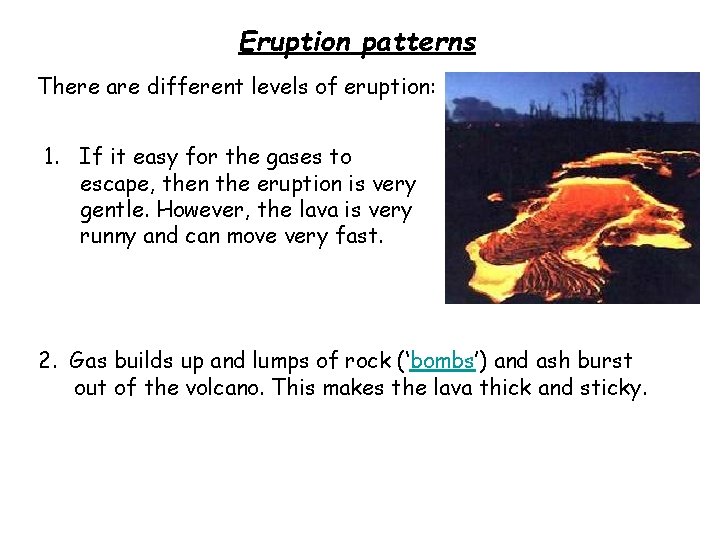 Eruption patterns

There are different levels of eruption:

1. If it easy for the gases to escape, then the eruption is very gentle. However, the lava is very runny and can move very fast.

2. Gas builds up and lumps of rock ('bombs') and ash burst out of the volcano. This makes the lava thick and sticky.